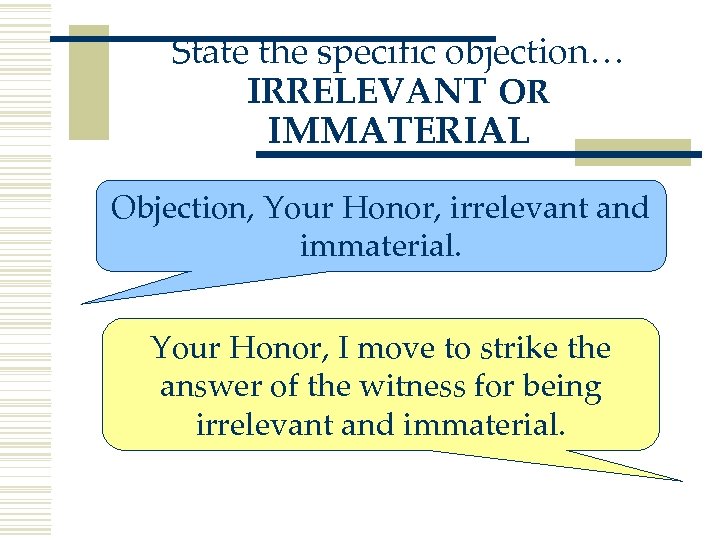 State the specific objection…
IRRELEVANT OR IMMATERIAL

Objection, Your Honor, irrelevant and immaterial.

Your Honor, I move to strike the answer of the witness for being irrelevant and immaterial.